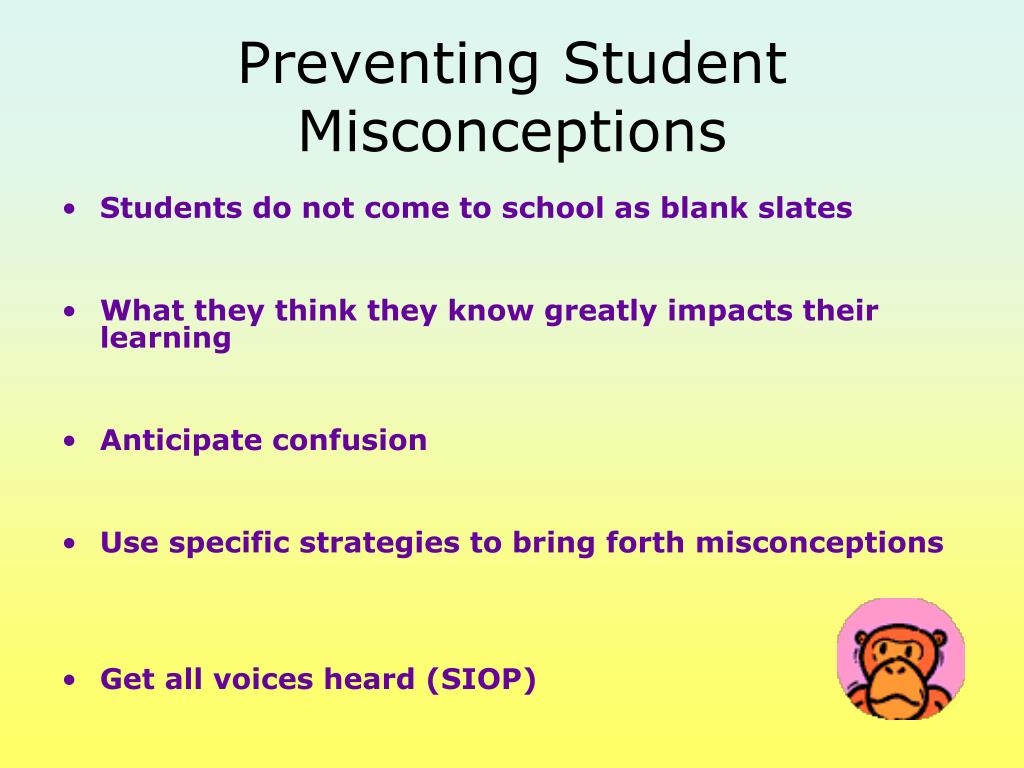 Preventing Student Misconceptions

• Students do not come to school as blank slates

• What they think they know greatly impacts their learning

• Anticipate confusion

• Use specific strategies to bring forth misconceptions

• Get all voices heard (SIOP)